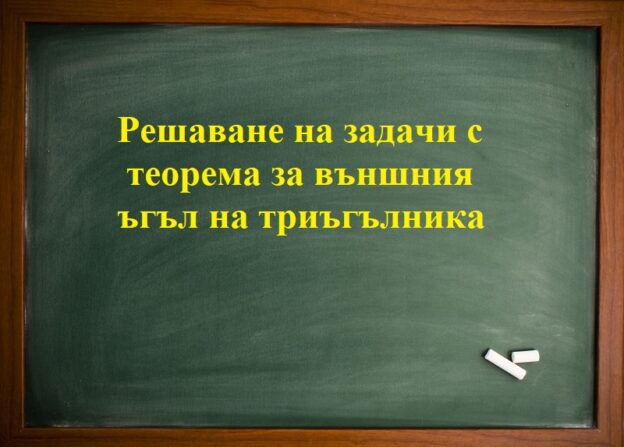 Решаване на задачи с теорема за външния ъгъл на триъгълника